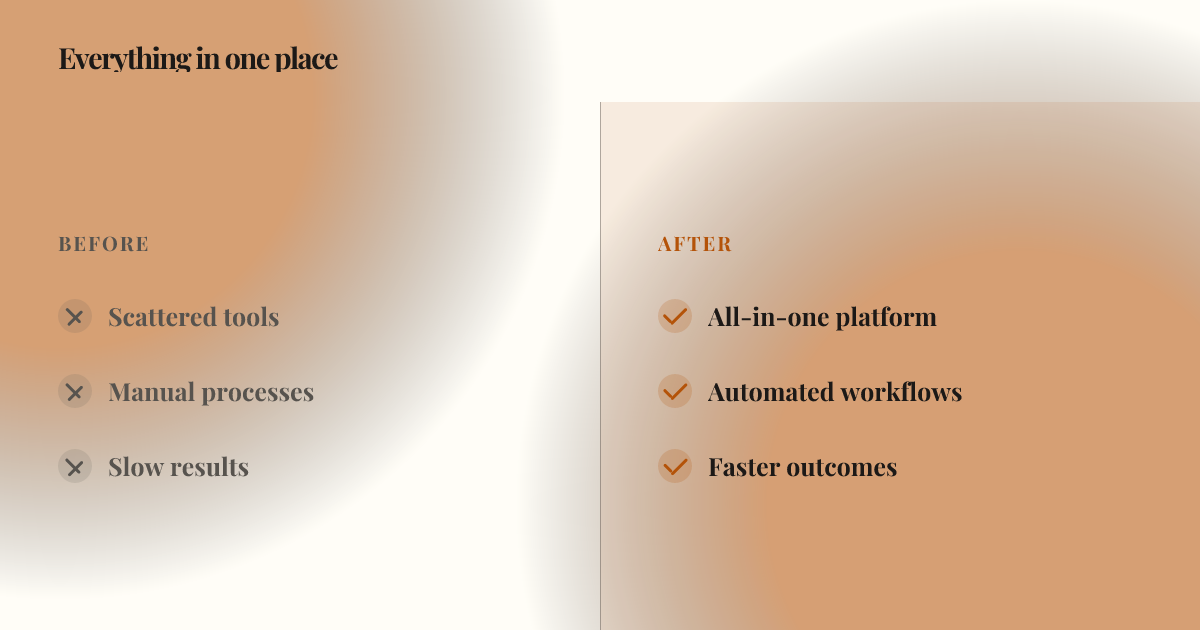 Everything in one place

BEFORE

Scattered tools

Manual processes

Slow results

AFTER

All-in-one platform

Automated workflows

Faster outcomes